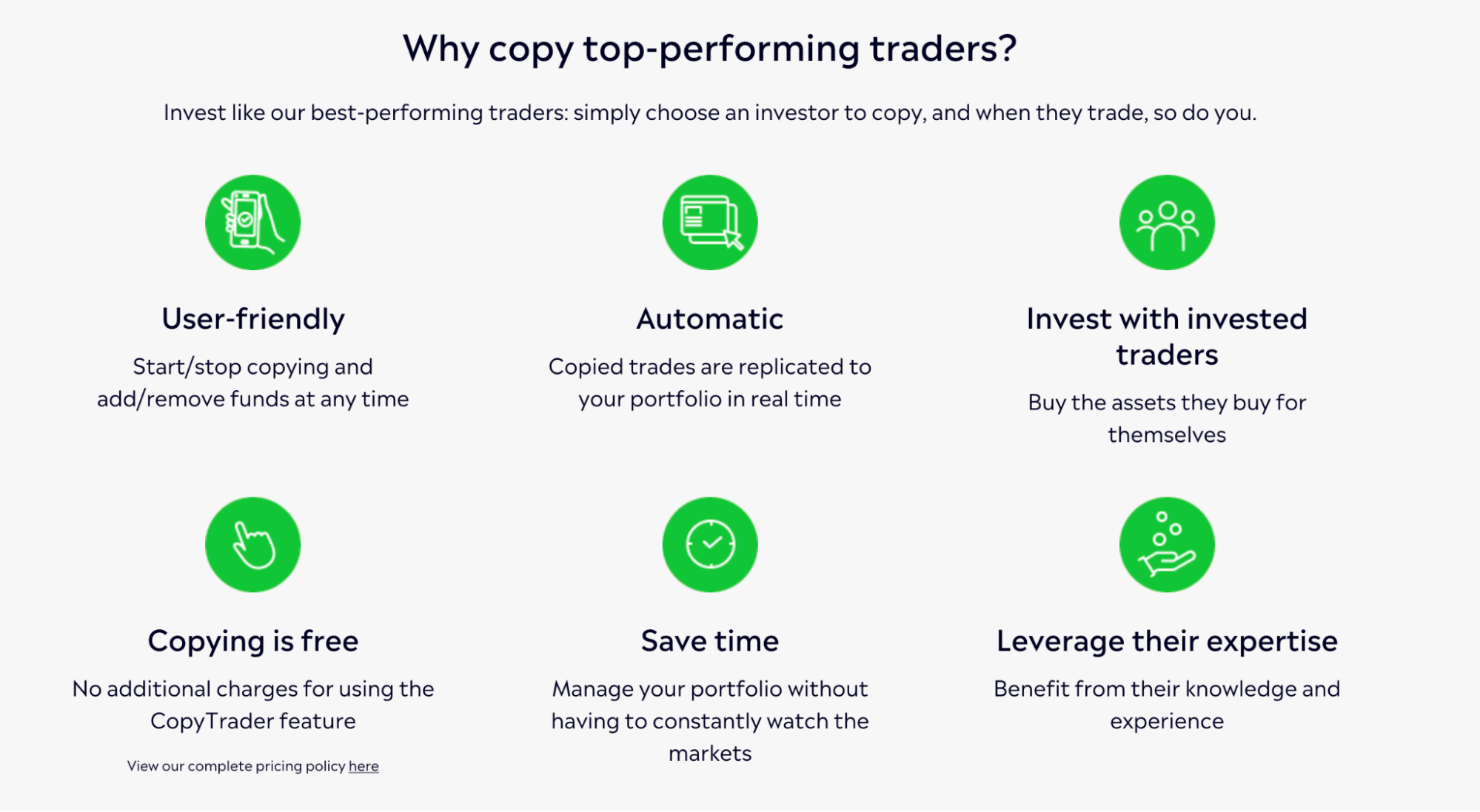 Why copy top-performing traders?

Invest like our best-performing traders: simply choose an investor to copy, and when they trade, so do you.

User-friendly

Start/stop copying and add/remove funds at any time

Automatic

Copied trades are replicated to your portfolio in real time

Invest with invested traders

Buy the assets they buy for themselves

Copying is free

No additional charges for using the CopyTrader feature

View our complete pricing policy here

Save time

Manage your portfolio without having to constantly watch the markets

Leverage their expertise

Benefit from their knowledge and experience